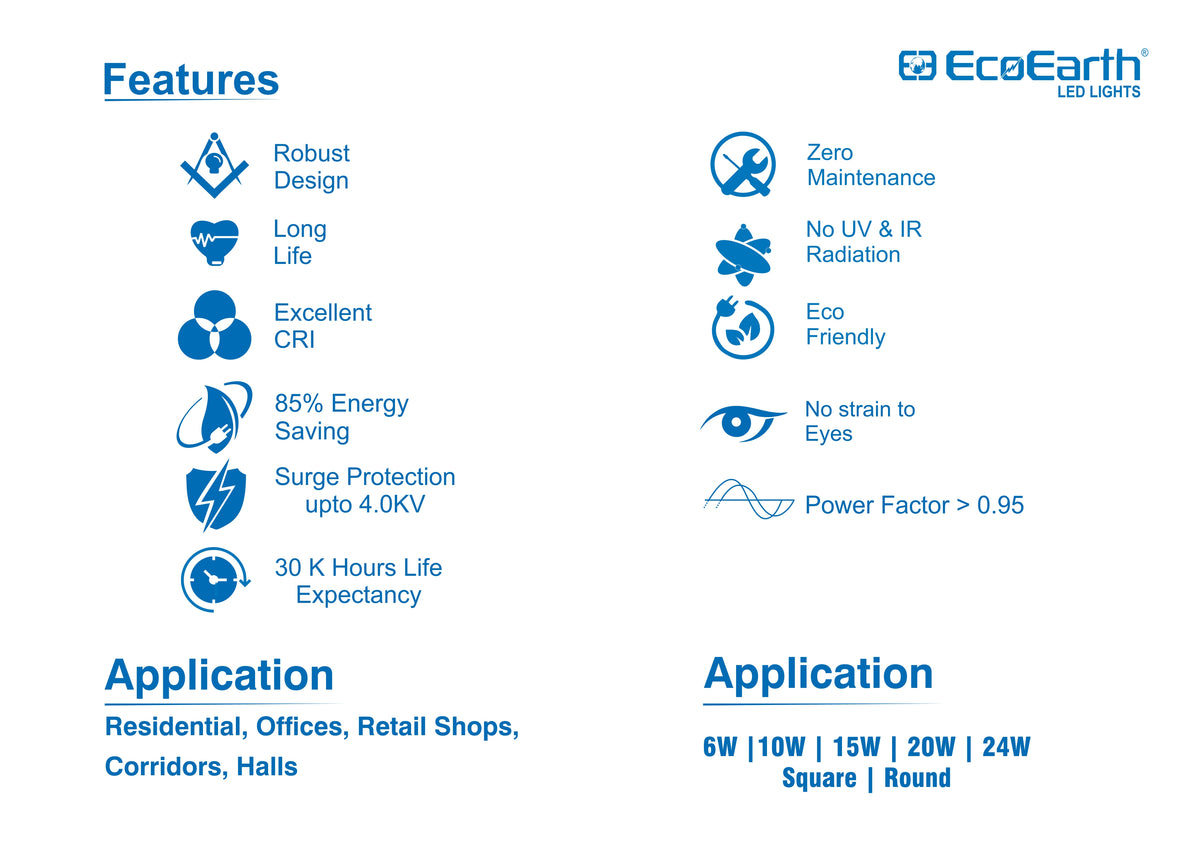 Features

EcoEarth®
LED LIGHTS

Robust Design

Long Life

Excellent CRI

85% Energy Saving

Surge Protection upto 4.0KV

30 K Hours Life Expectancy

Zero Maintenance

No UV & IR Radiation

Eco Friendly

No strain to Eyes

Power Factor > 0.95

Application

Residential, Offices, Retail Shops, Corridors, Halls

Application

6W |10W | 15W | 20W | 24W
Square | Round